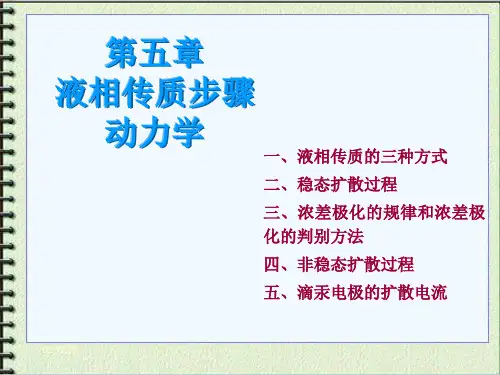 第五章
液相传质步骤
动力学

一、液相传质的三种方式

二、稳态扩散过程

三、浓差极化的规律和浓差极化的判别方法

四、非稳态扩散过程

五、滴汞电极的扩散电流